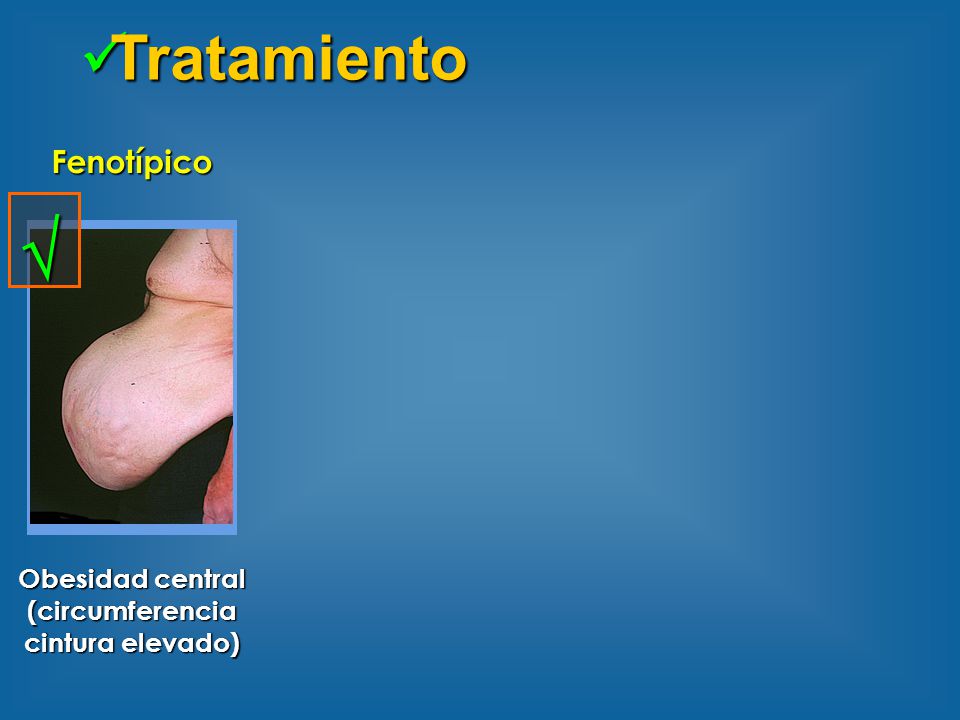 ✓Tratamiento

Fenotípico

√

Obesidad central (circumferencia cintura elevado)